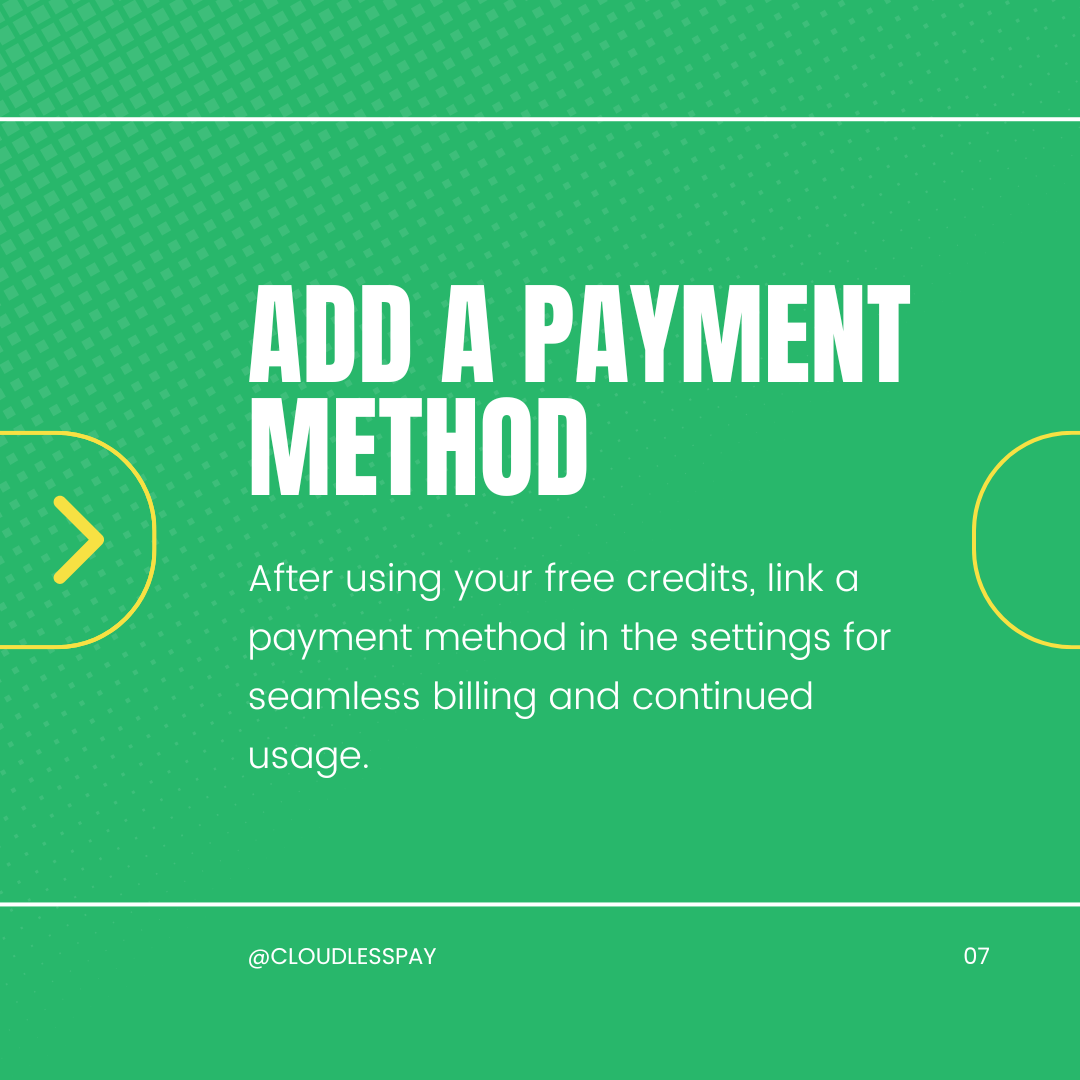 ADD A PAYMENT METHOD

After using your free credits, link a payment method in the settings for seamless billing and continued usage.

@CLOUDLESSPAY

07